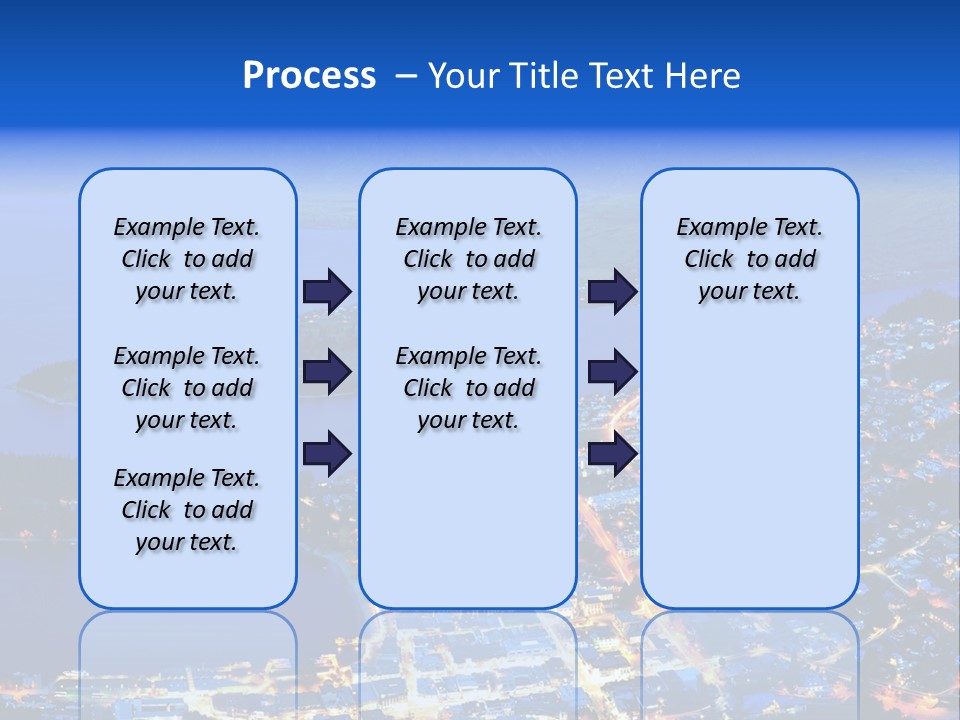 Process – Your Title Text Here

Example Text. Click to add your text.

Example Text. Click to add your text.

Example Text. Click to add your text.

Example Text. Click to add your text.

Example Text. Click to add your text.

Example Text. Click to add your text.